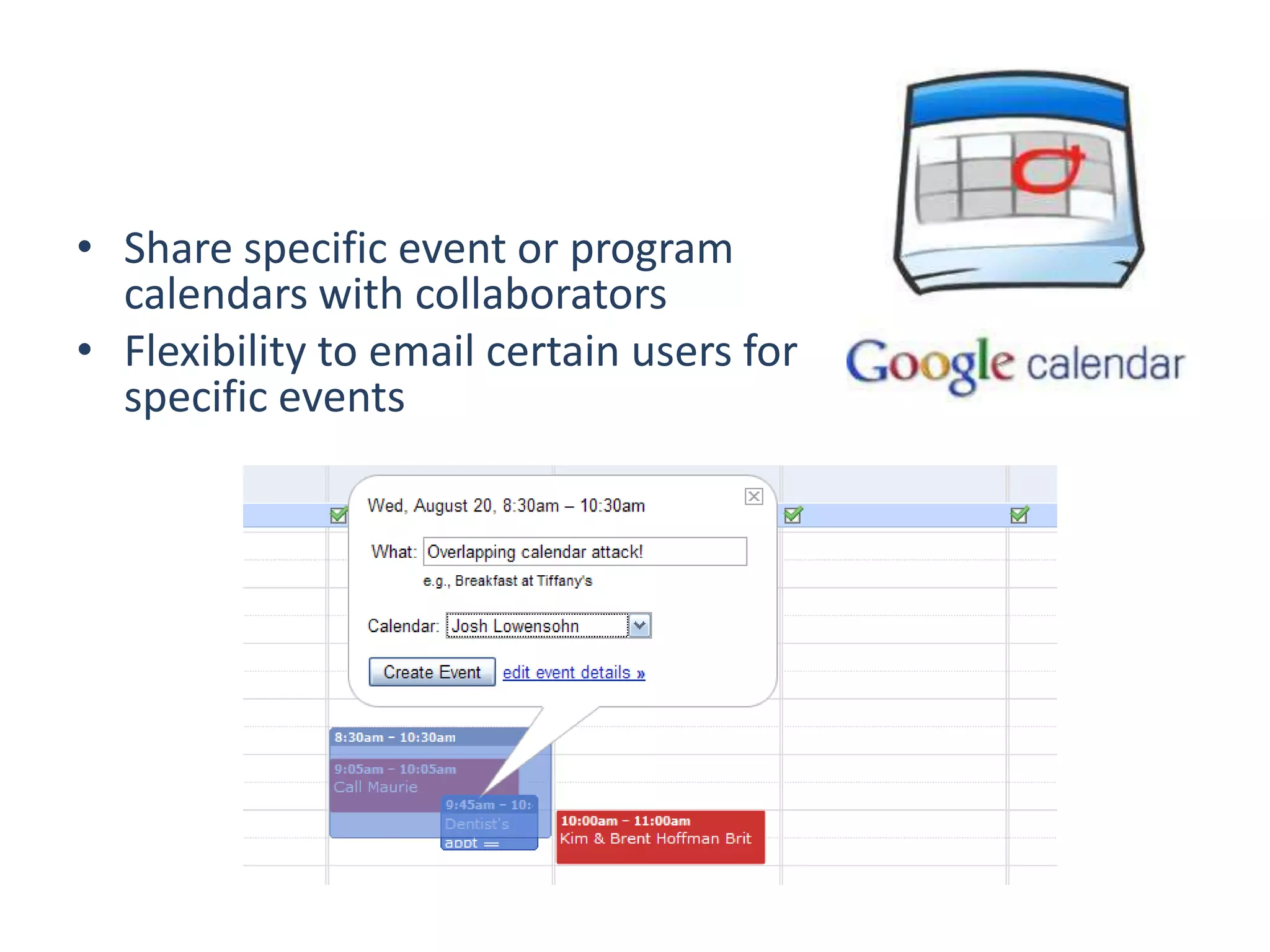 • Share specific event or program calendars with collaborators
• Flexibility to email certain users for specific events

Google calendar

Wed, August 20, 8:30am – 10:30am

What: Overlapping calendar attack!
e.g., Breakfast at Tiffany's

Calendar: Josh Lowensohn

Create Event edit event details »

8:30am – 10:30am

9:05am – 10:05am
Call Maurie

9:45am – 10:
Dentist's appt

10:00am – 11:00am
Kim & Brent Hoffman Brit